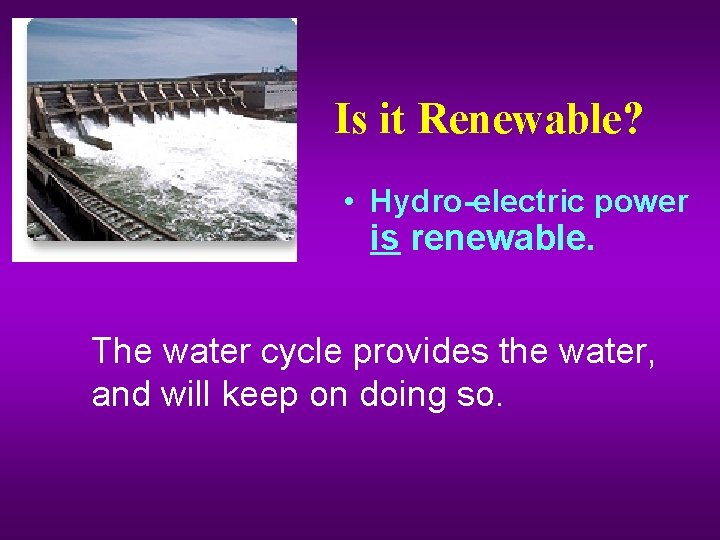 Is it Renewable?

• Hydro-electric power is renewable.

The water cycle provides the water, and will keep on doing so.